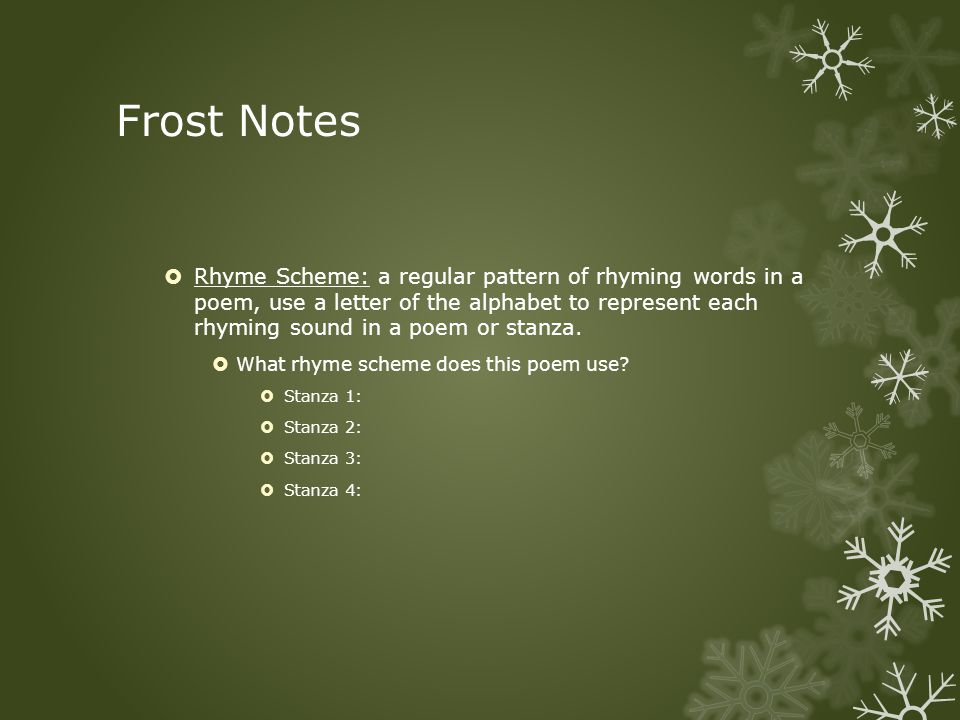 Frost Notes

Rhyme Scheme: a regular pattern of rhyming words in a poem, use a letter of the alphabet to represent each rhyming sound in a poem or stanza.

What rhyme scheme does this poem use?

Stanza 1:

Stanza 2:

Stanza 3:

Stanza 4: